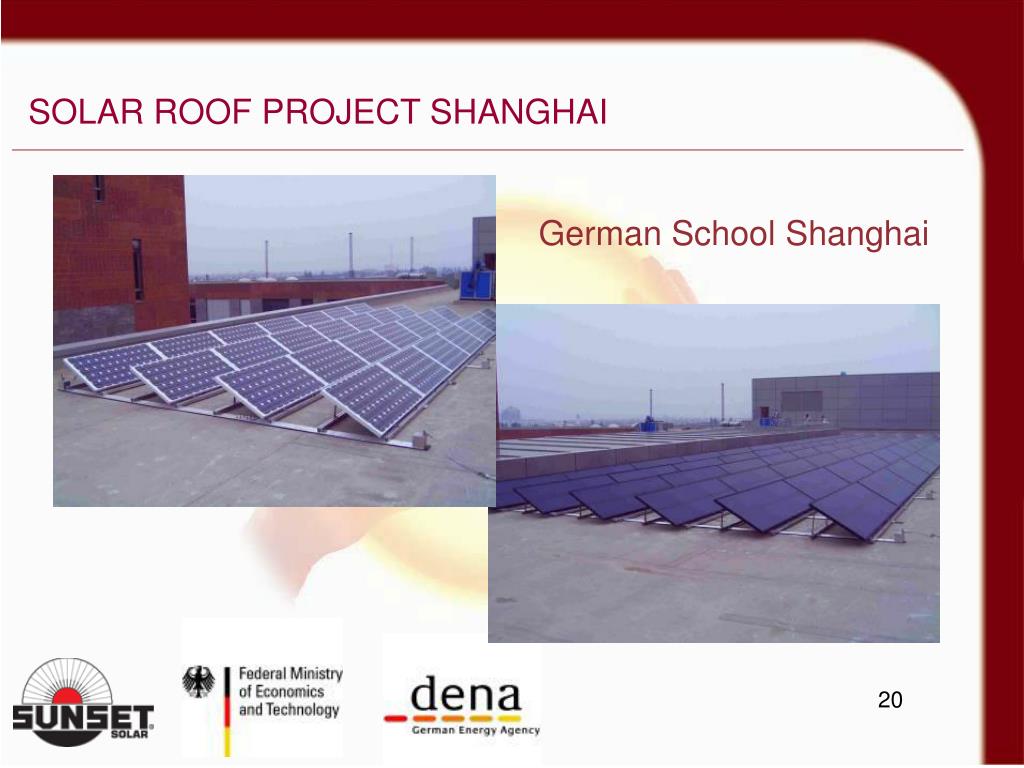 SOLAR ROOF PROJECT SHANGHAI

German School Shanghai

SUNSET SOLAR

Federal Ministry of Economics and Technology

dena
German Energy Agency

20